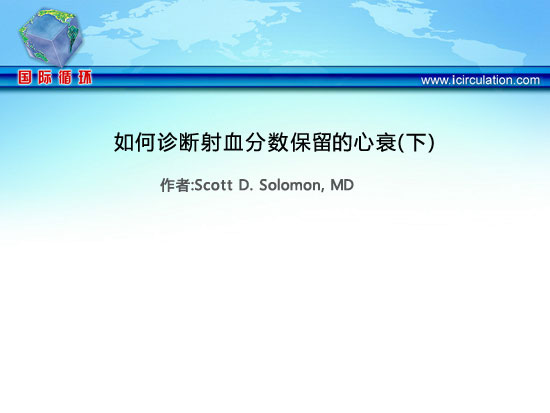 国际循环

www.icirculation.com

如何诊断射血分数保留的心衰(下)

作者:Scott D. Solomon, MD